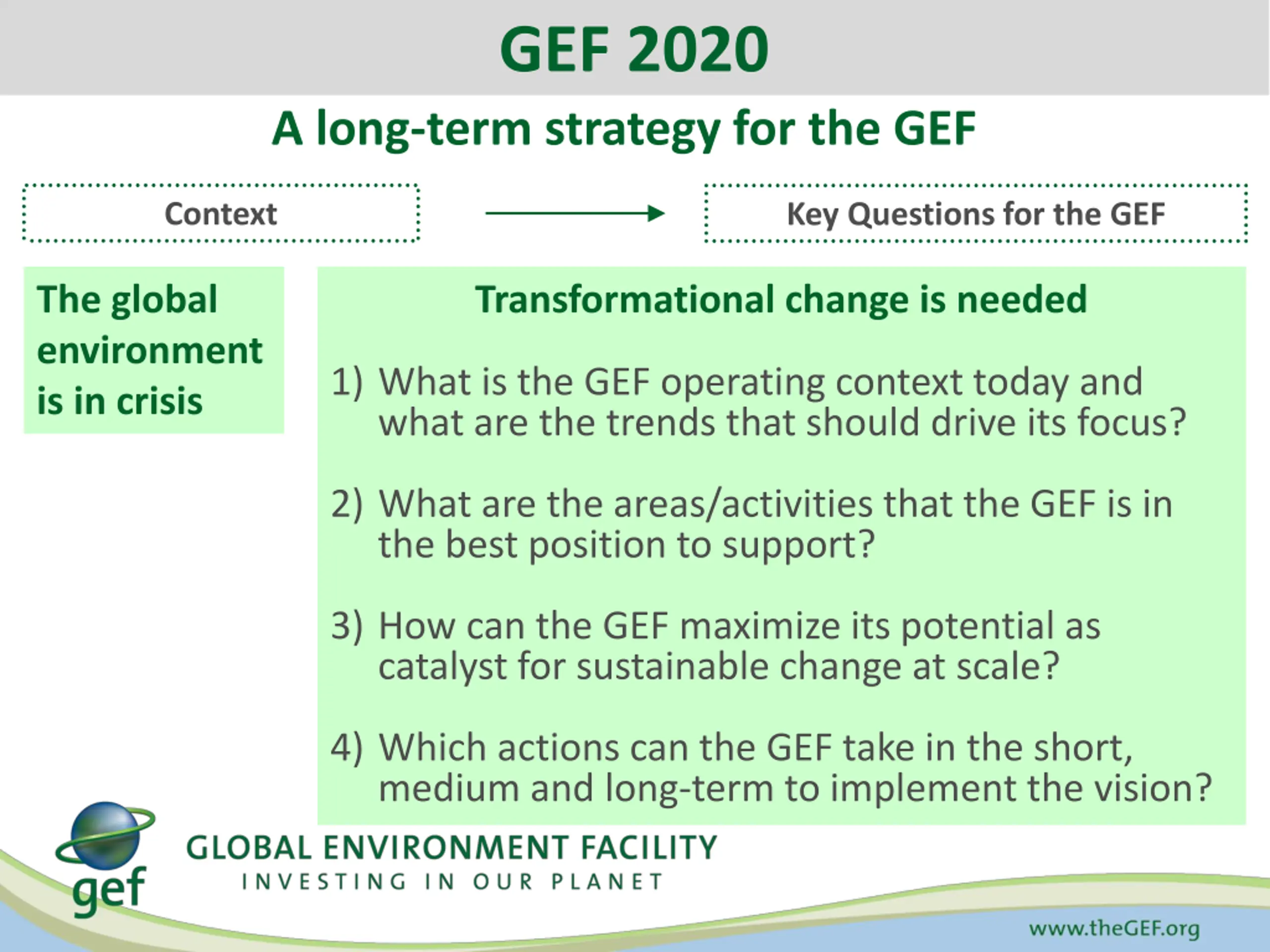 GEF 2020

A long-term strategy for the GEF

Context

Key Questions for the GEF

The global environment is in crisis

Transformational change is needed

1) What is the GEF operating context today and what are the trends that should drive its focus?

2) What are the areas/activities that the GEF is in the best position to support?

3) How can the GEF maximize its potential as catalyst for sustainable change at scale?

4) Which actions can the GEF take in the short, medium and long-term to implement the vision?

gef

GLOBAL ENVIRONMENT FACILITY

INVESTING IN OUR PLANET

www.theGEF.org